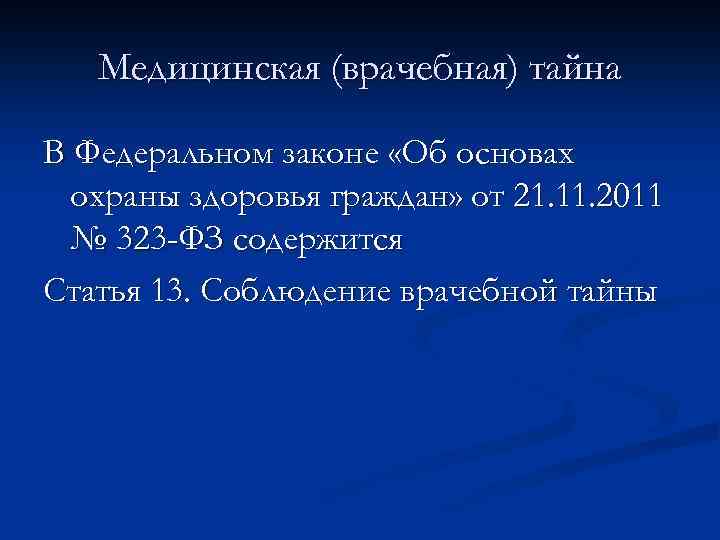 Медицинская (врачебная) тайна

В Федеральном законе «Об основах охраны здоровья граждан» от 21.11.2011 № 323-ФЗ содержится

Статья 13. Соблюдение врачебной тайны